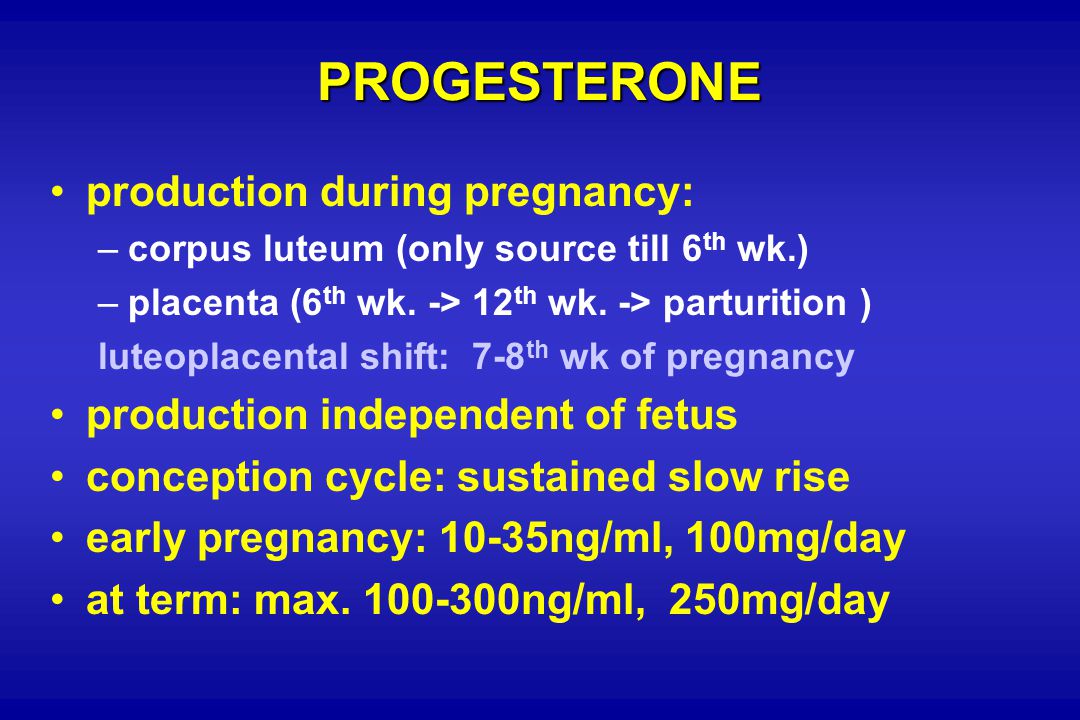 PROGESTERONE

• production during pregnancy:
– corpus luteum (only source till 6$^{th}$ wk.)
– placenta (6$^{th}$ wk. -> 12$^{th}$ wk. -> parturition )
luteoplacental shift: 7-8$^{th}$ wk of pregnancy
• production independent of fetus
• conception cycle: sustained slow rise
• early pregnancy: 10-35ng/ml, 100mg/day
• at term: max. 100-300ng/ml, 250mg/day